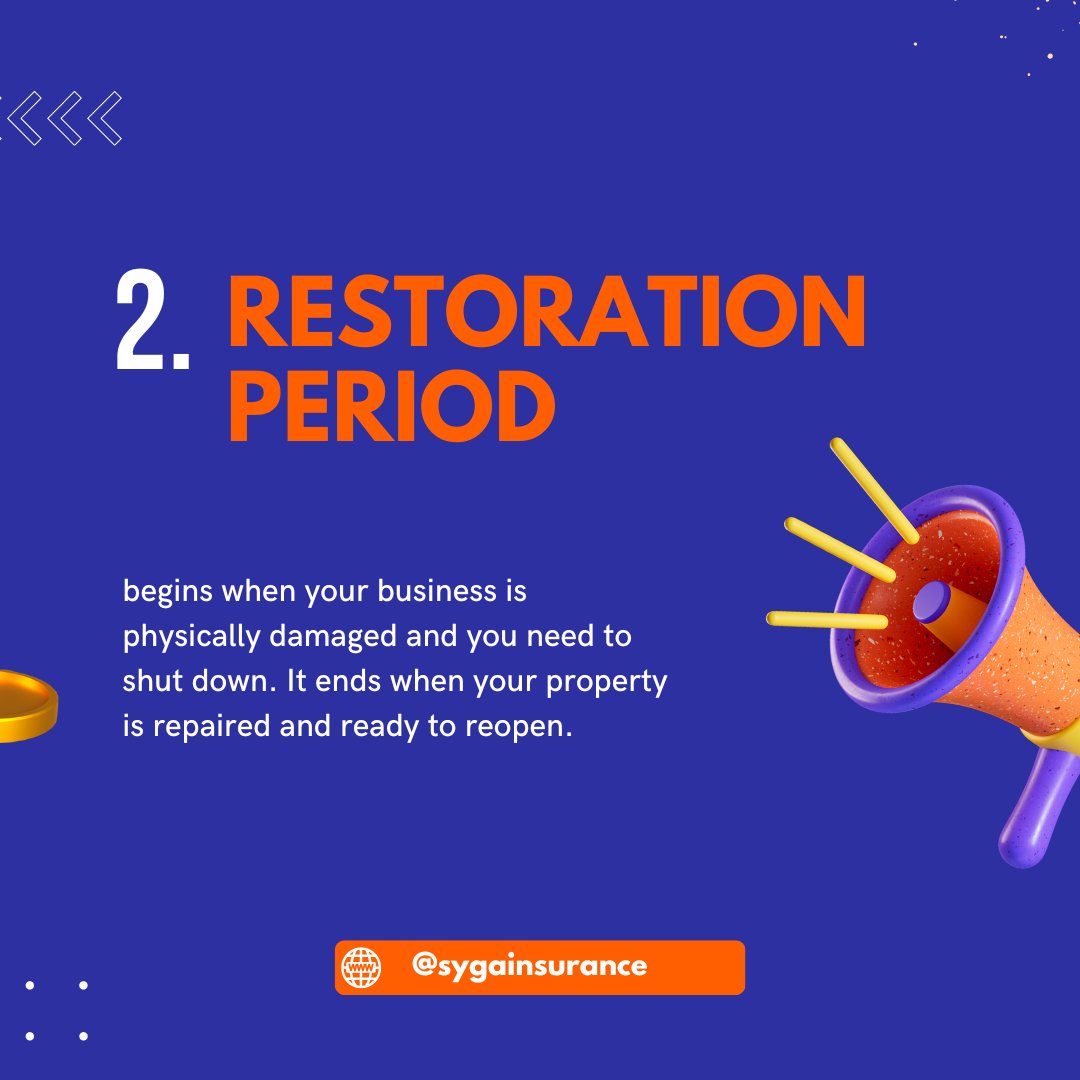 2. RESTORATION PERIOD

begins when your business is physically damaged and you need to shut down. It ends when your property is repaired and ready to reopen.

www

@sygainsurance